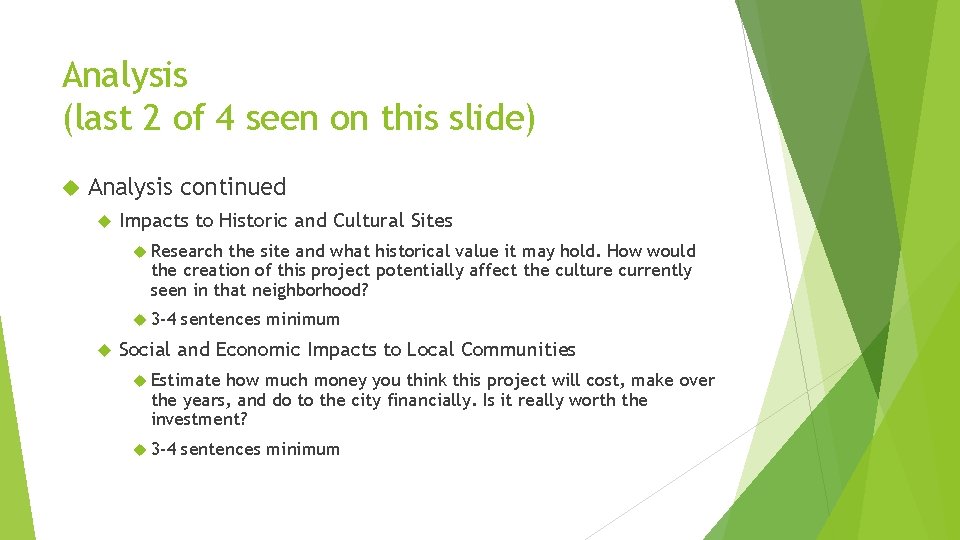 Analysis
(last 2 of 4 seen on this slide)

Analysis continued

Impacts to Historic and Cultural Sites

Research the site and what historical value it may hold. How would the creation of this project potentially affect the culture currently seen in that neighborhood?

3-4 sentences minimum

Social and Economic Impacts to Local Communities

Estimate how much money you think this project will cost, make over the years, and do to the city financially. Is it really worth the investment?

3-4 sentences minimum